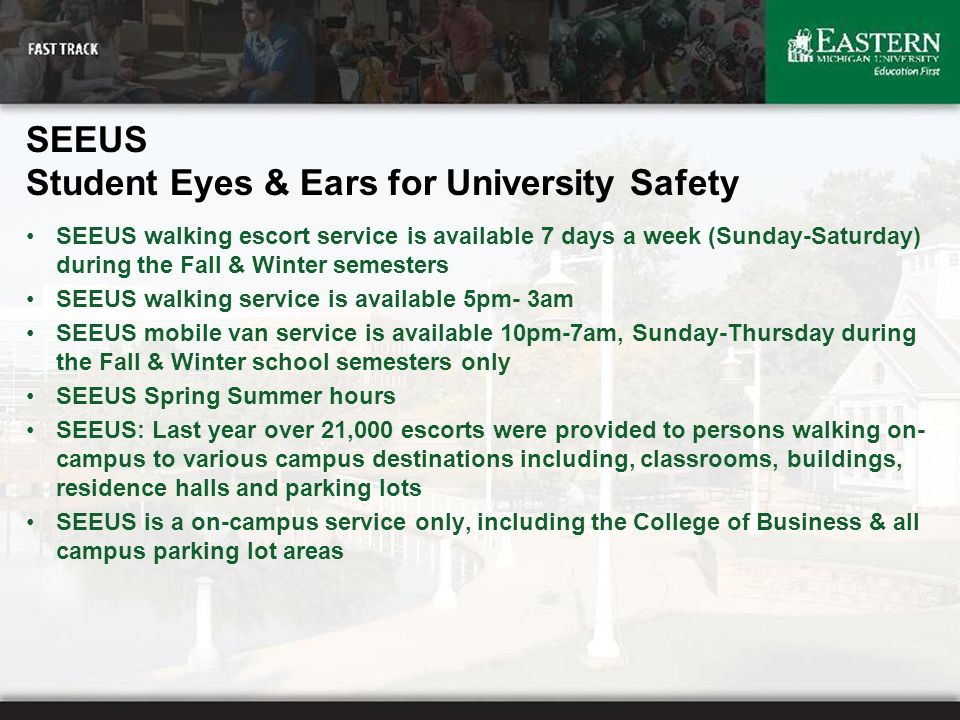 FAST TRACK

EASTERN
MICHIGAN UNIVERSITY
Education First

SEEUS
Student Eyes & Ears for University Safety

• SEEUS walking escort service is available 7 days a week (Sunday-Saturday) during the Fall & Winter semesters
• SEEUS walking service is available 5pm- 3am
• SEEUS mobile van service is available 10pm-7am, Sunday-Thursday during the Fall & Winter school semesters only
• SEEUS Spring Summer hours
• SEEUS: Last year over 21,000 escorts were provided to persons walking on-campus to various campus destinations including, classrooms, buildings, residence halls and parking lots
• SEEUS is a on-campus service only, including the College of Business & all campus parking lot areas